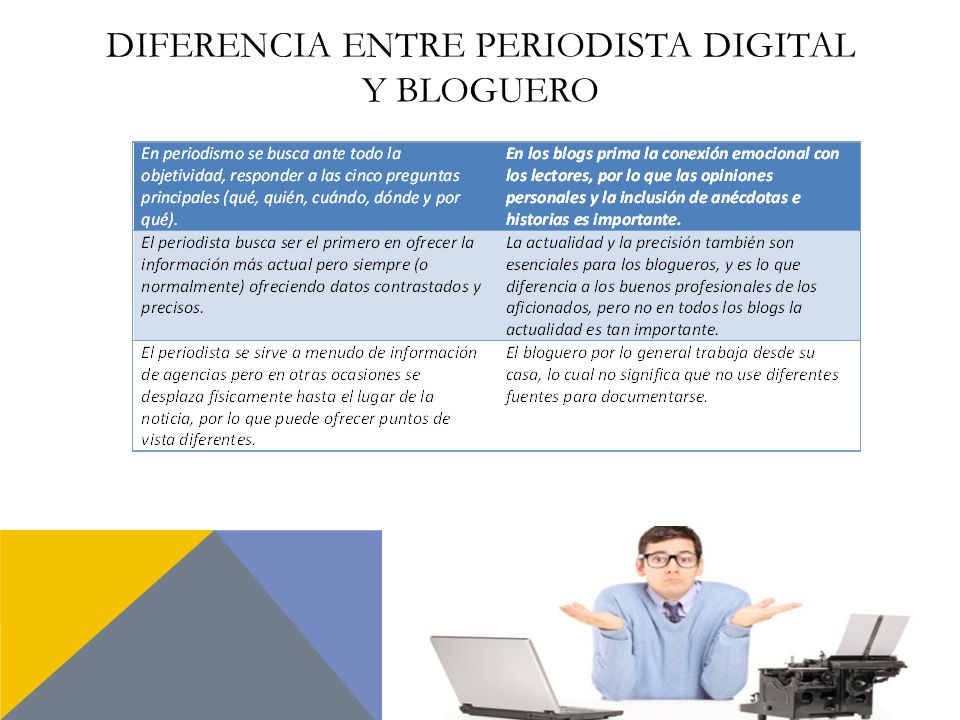 DIFERENCIA ENTRE PERIODISTA DIGITAL Y BLOGUERO

| En periodismo se busca ante todo la objetividad, responder a las cinco preguntas principales (qué, quién, cuándo, dónde y por qué). | En los blogs prima la conexión emocional con los lectores, por lo que las opiniones personales y la inclusión de anécdotas e historias es importante. |
|---|---|
| El periodista busca ser el primero en ofrecer la información más actual pero siempre (o normalmente) ofreciendo datos contrastados y precisos. | La actualidad y la precisión también son esenciales para los blogueros, y es lo que diferencia a los buenos profesionales de los aficionados, pero no en todos los blogs la actualidad es tan importante. |
| El periodista se sirve a menudo de información de agencias pero en otras ocasiones se desplaza físicamente hasta el lugar de la noticia, por lo que puede ofrecer puntos de vista diferentes. | El bloguero por lo general trabaja desde su casa, lo cual no significa que no use diferentes fuentes para documentarse. |